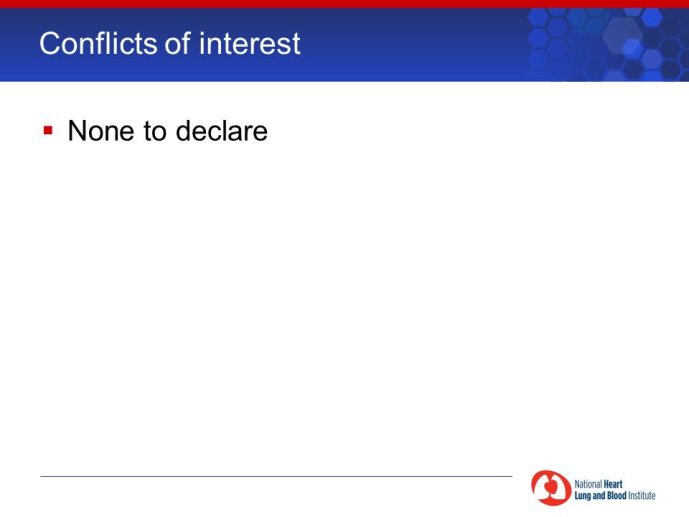 Conflicts of interest

▪ None to declare

National Heart
Lung and Blood Institute